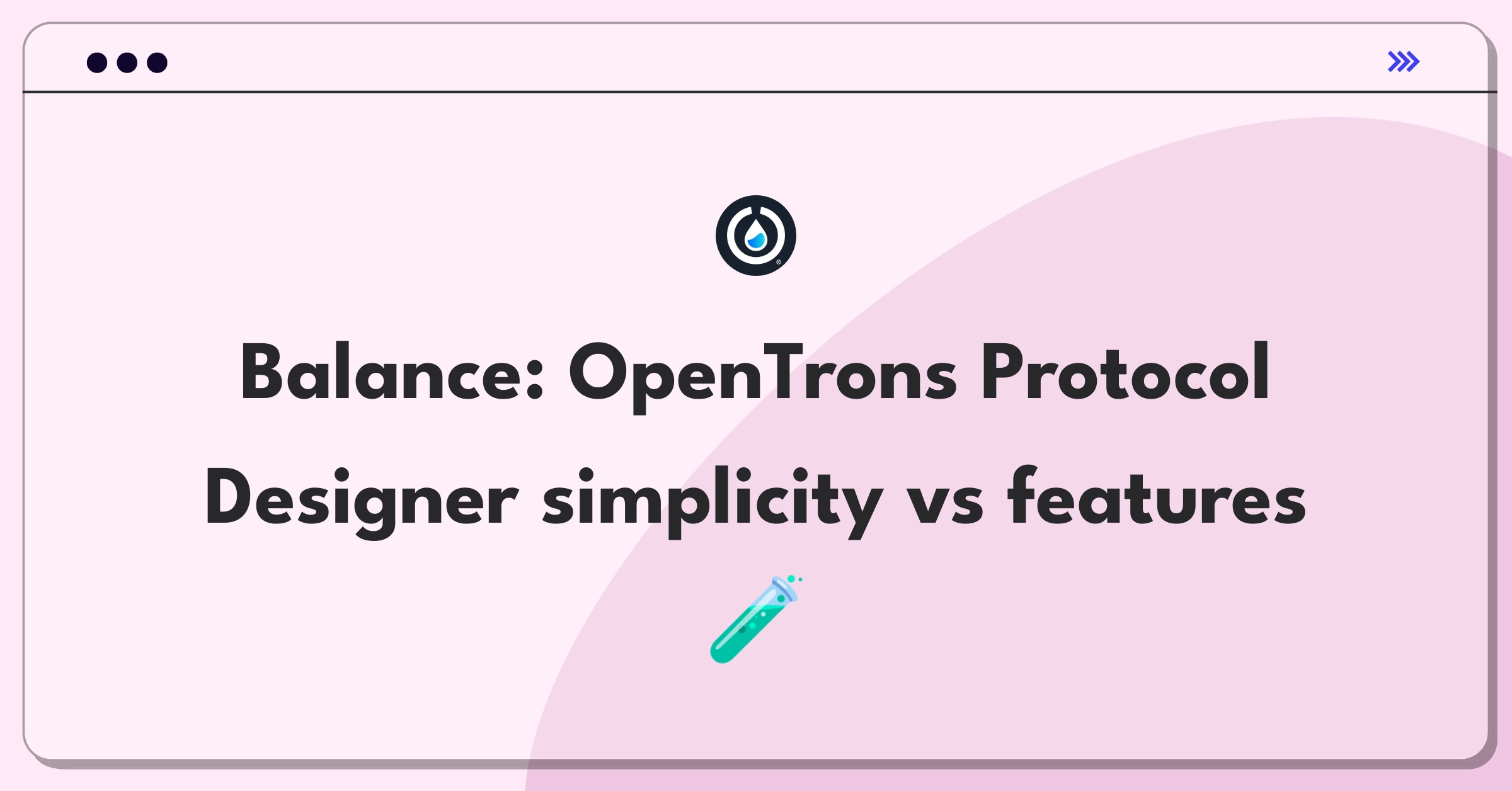 Balance: OpenTrons Protocol Designer simplicity vs features